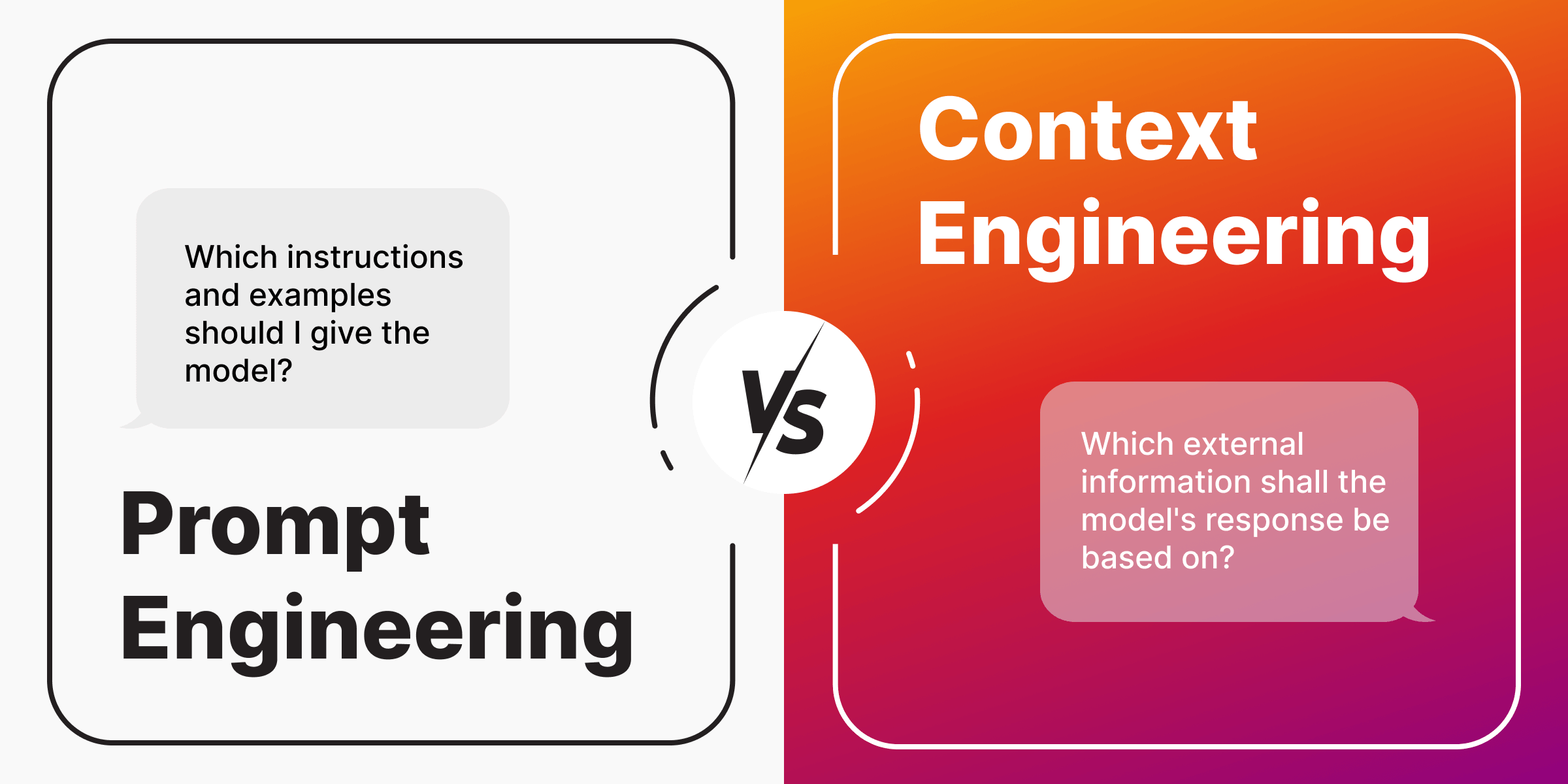 Which instructions and examples should I give the model?

Prompt Engineering

VS

Context Engineering

Which external information shall the model's response be based on?